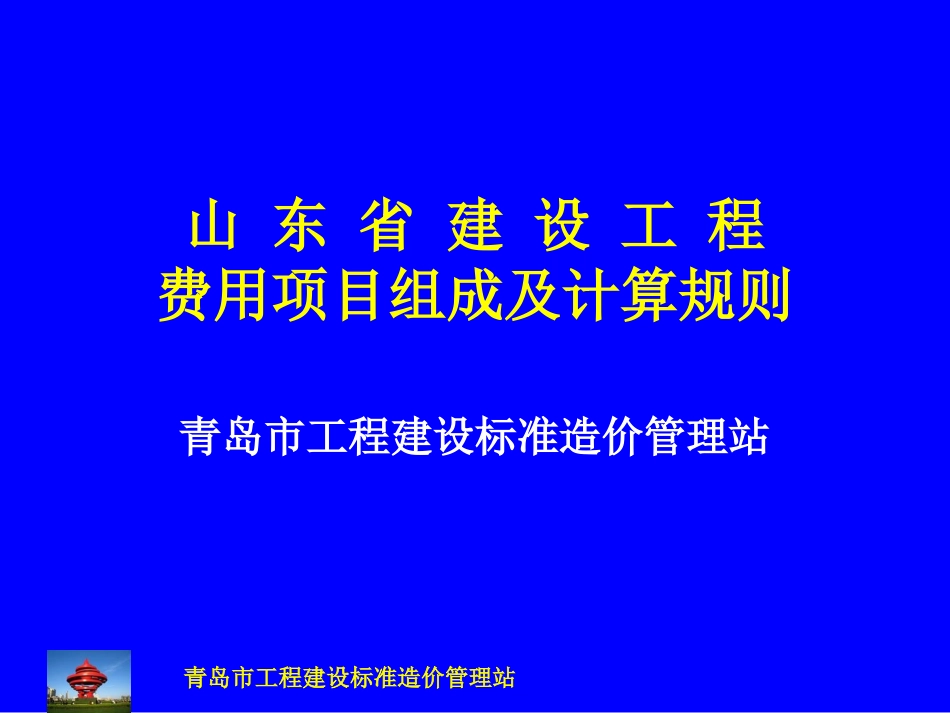 山 东 省 建 设 工 程
费用项目组成及计算规则

青岛市工程建设标准造价管理站

青岛市工程建设标准造价管理站